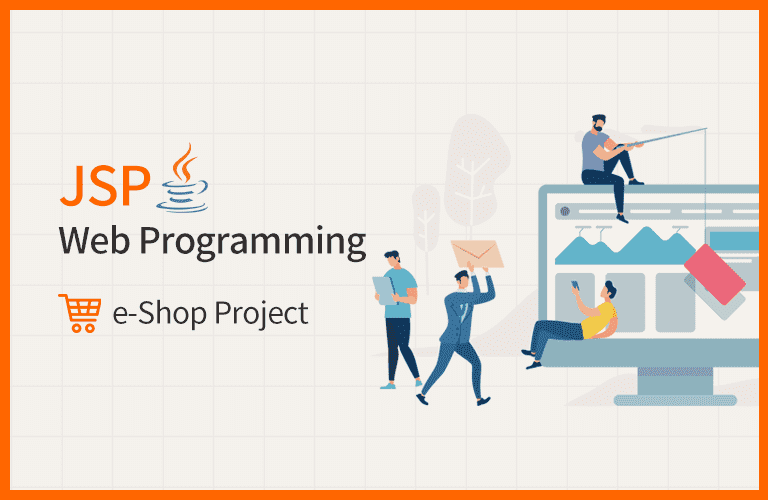 JSP
Web Programming
e-Shop Project